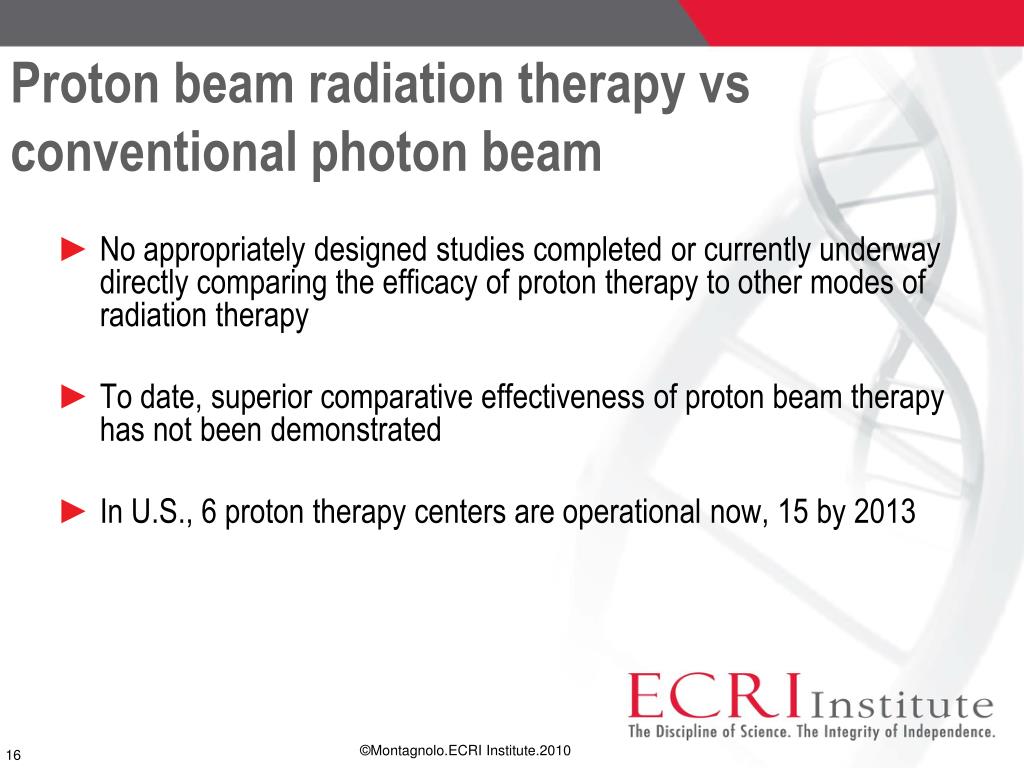 Proton beam radiation therapy vs conventional photon beam

► No appropriately designed studies completed or currently underway directly comparing the efficacy of proton therapy to other modes of radiation therapy

► To date, superior comparative effectiveness of proton beam therapy has not been demonstrated

► In U.S., 6 proton therapy centers are operational now, 15 by 2013

ECRI Institute
The Discipline of Science. The Integrity of Independence.

16

©Montagnolo.ECRI Institute.2010